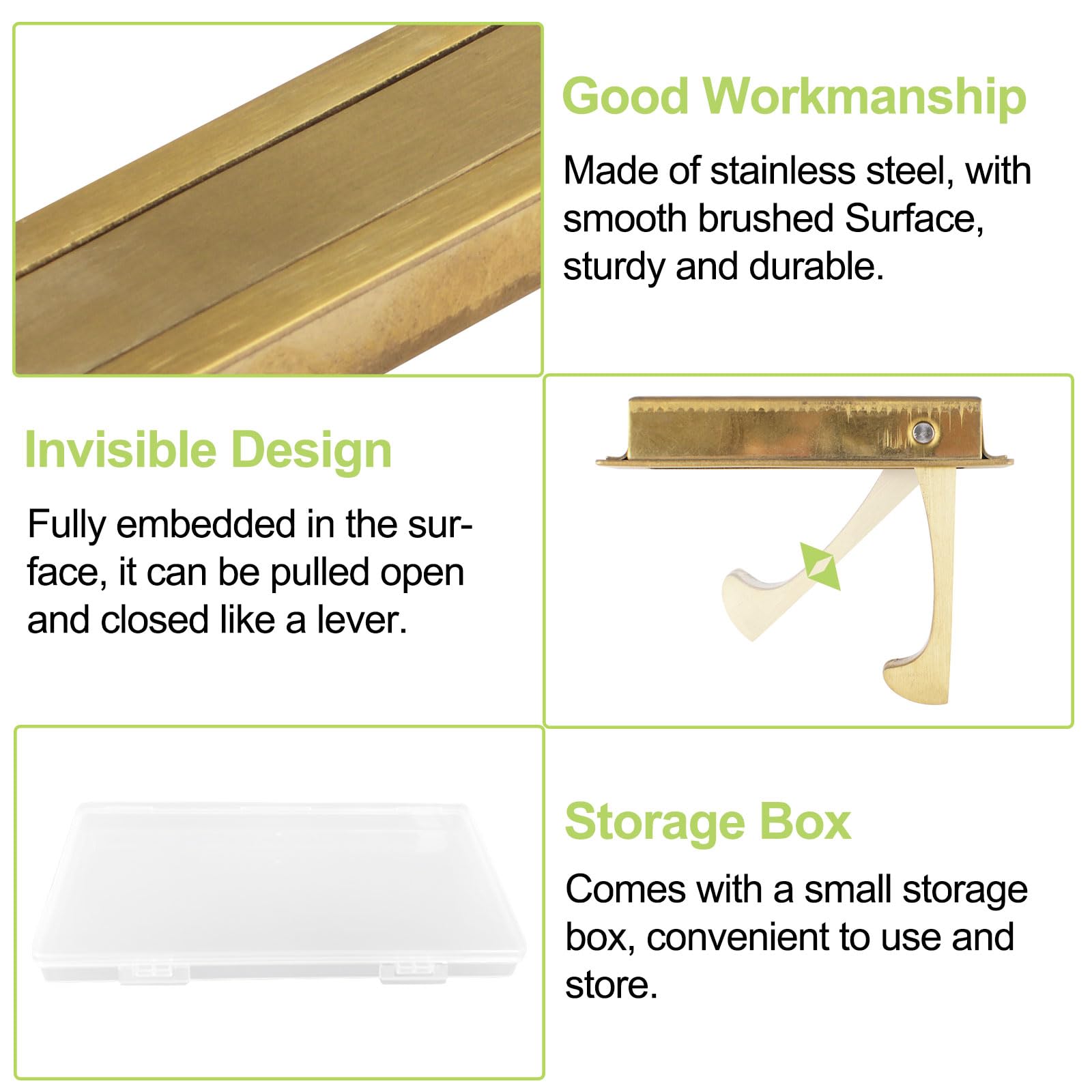 Good Workmanship

Made of stainless steel, with smooth brushed Surface, sturdy and durable.

Invisible Design

Fully embedded in the surface, it can be pulled open and closed like a lever.

Storage Box

Comes with a small storage box, convenient to use and store.